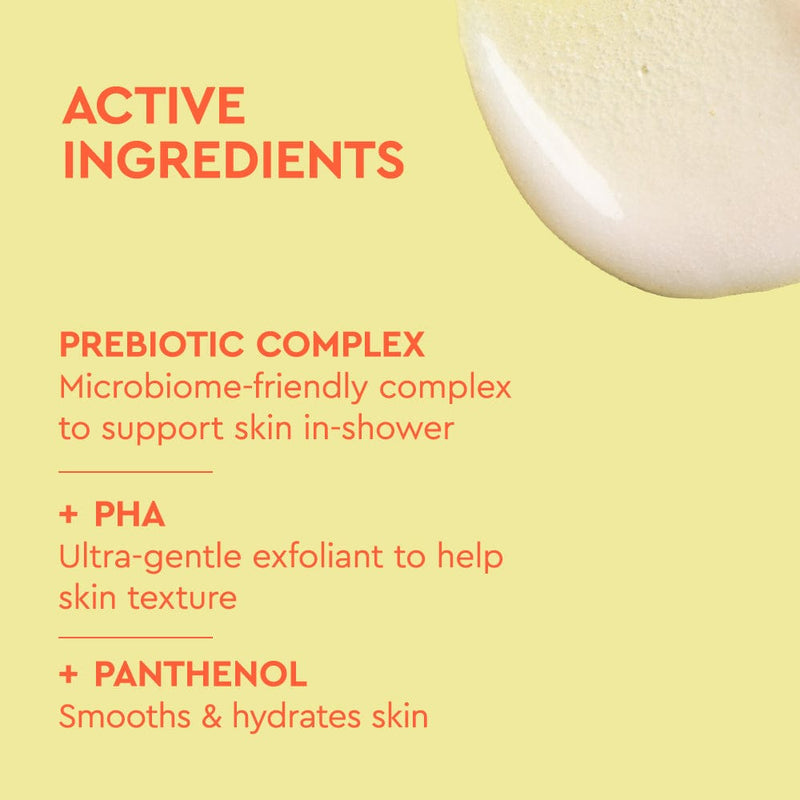 ACTIVE INGREDIENTS

PREBIOTIC COMPLEX
Microbiome-friendly complex to support skin in-shower

+ PHA
Ultra-gentle exfoliant to help skin texture

+ PANTHENOL
Smooths & hydrates skin